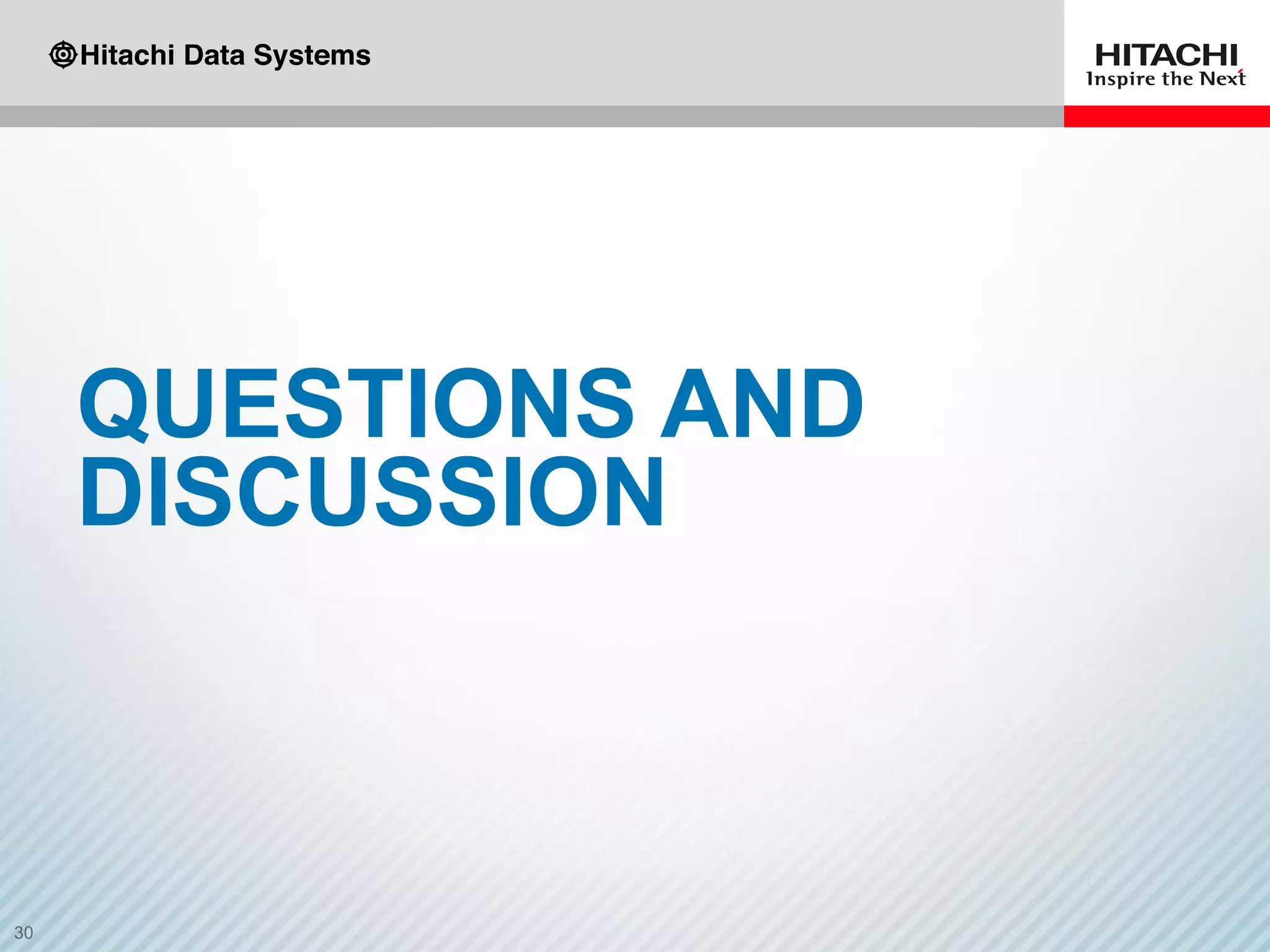 Hitachi Data Systems

HITACHI
Inspire the Next

QUESTIONS AND DISCUSSION

30